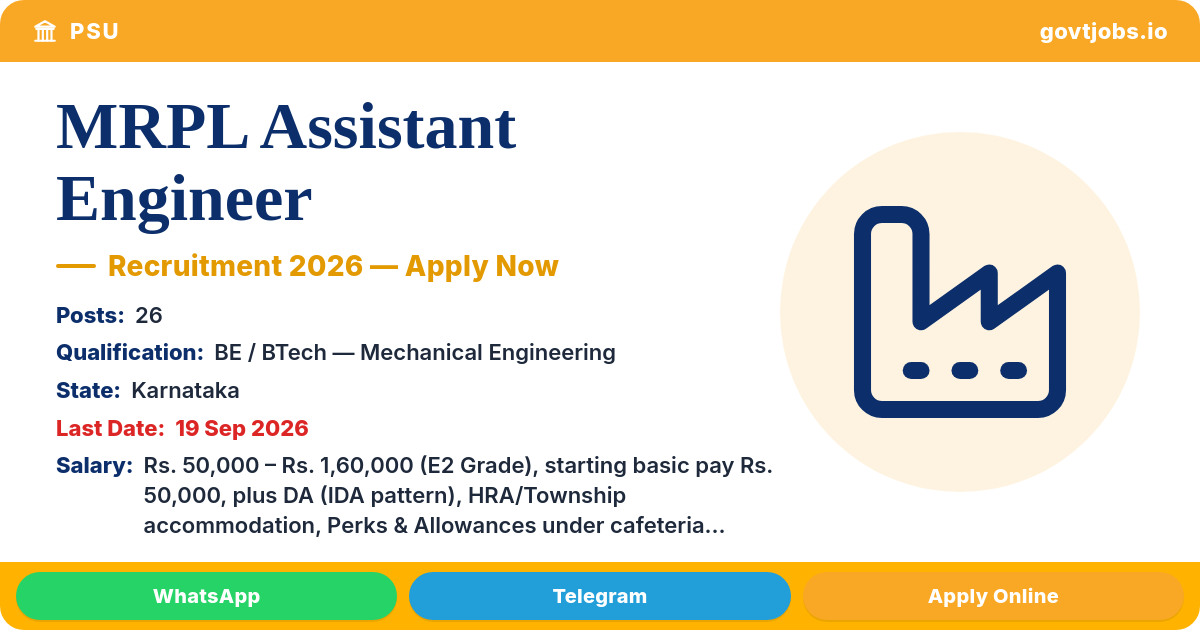 PSU

govtjobs.io

MRPL Assistant Engineer

— Recruitment 2026 — Apply Now

Posts: 26

Qualification: BE / BTech — Mechanical Engineering

State: Karnataka

Last Date: 19 Sep 2026

Salary: Rs. 50,000 – Rs. 1,60,000 (E2 Grade), starting basic pay Rs. 50,000, plus DA (IDA pattern), HRA/Township accommodation, Perks & Allowances under cafeteria...

WhatsApp

Telegram

Apply Online